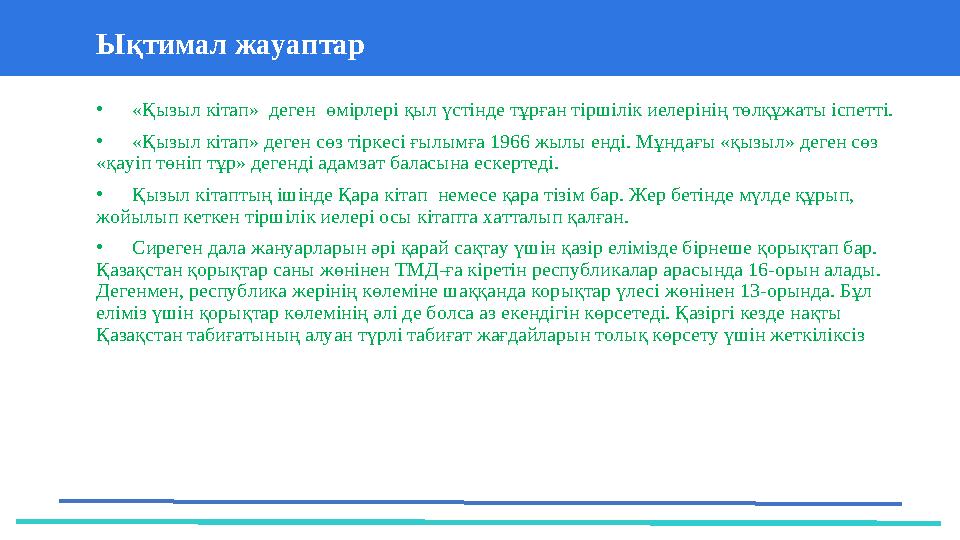 Ықтимал жауаптар

• «Қызыл кітап» деген өмірлері қыл үстінде тұрған тіршілік иелерінің төлқұжаты іспетті.

• «Қызыл кітап» деген сөз тіркесі ғылымға 1966 жылы енді. Мұндағы «қызыл» деген сөз «қауіп төніп тұр» дегенді адамзат баласына ескертеді.

• Қызыл кітаптың ішінде Қара кітап немесе қара тізім бар. Жер бетінде мүлде құрып, жойылып кеткен тіршілік иелері осы кітапта хатталып қалған.

• Сиреген дала жануарларын әрі қарай сақтау үшін қазір елімізде бірнеше қорықтап бар. Қазақстан қорықтар саны жөнінен ТМД-ға кіретін республикалар арасында 16-орын алады. Дегенмен, республика жерінің көлеміне шаққанда корықтар үлесі жөнінен 13-орында. Бұл еліміз үшін қорықтар көлемінің әлі де болса аз екендігін көрсетеді. Қазіргі кезде нақты Қазақстан табиғатының алуан түрлі табиғат жағдайларын толық көрсету үшін жеткіліксіз